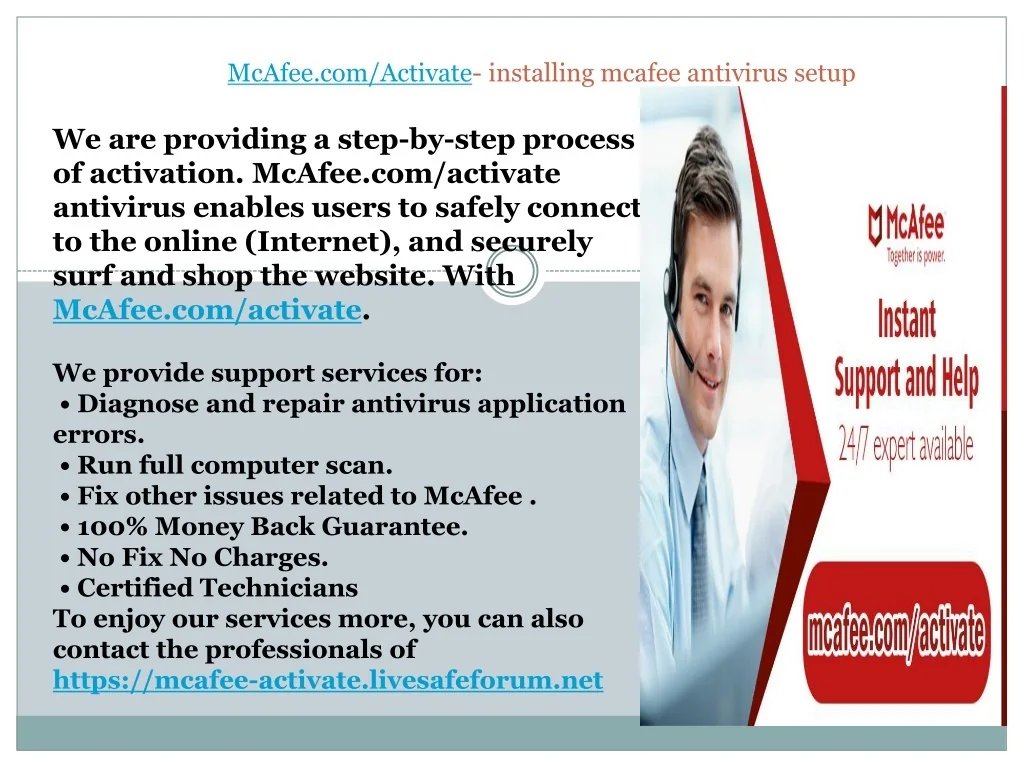 McAfee.com/Activate- installing mcafee antivirus setup

We are providing a step-by-step process of activation. McAfee.com/activate antivirus enables users to safely connect to the online (Internet), and securely surf and shop the website. With McAfee.com/activate.

We provide support services for:
• Diagnose and repair antivirus application errors.
• Run full computer scan.
• Fix other issues related to McAfee .
• 100% Money Back Guarantee.
• No Fix No Charges.
• Certified Technicians
To enjoy our services more, you can also contact the professionals of https://mcafee-activate.livesafeforum.net

McAfee
Together is power.

Instant Support and Help
24/7 expert available

mcafee.com/activate